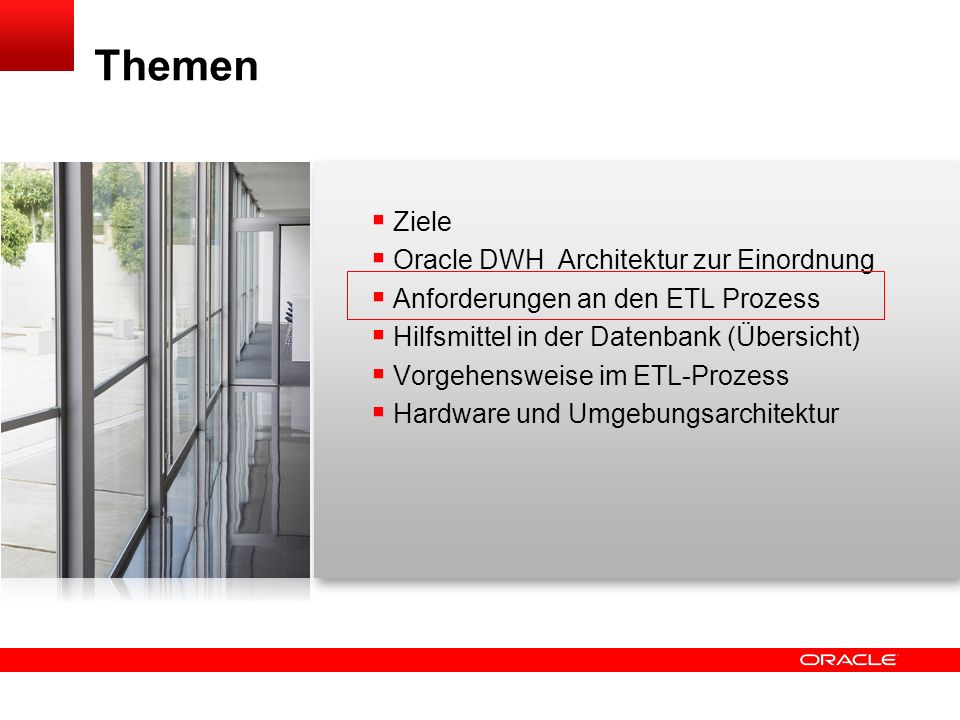 Themen

- Ziele
- Oracle DWH  Architektur zur Einordnung
- Anforderungen an den ETL Prozess
- Hilfsmittel in der Datenbank (Übersicht)
- Vorgehensweise im ETL-Prozess
- Hardware und Umgebungsarchitektur

ORACLE